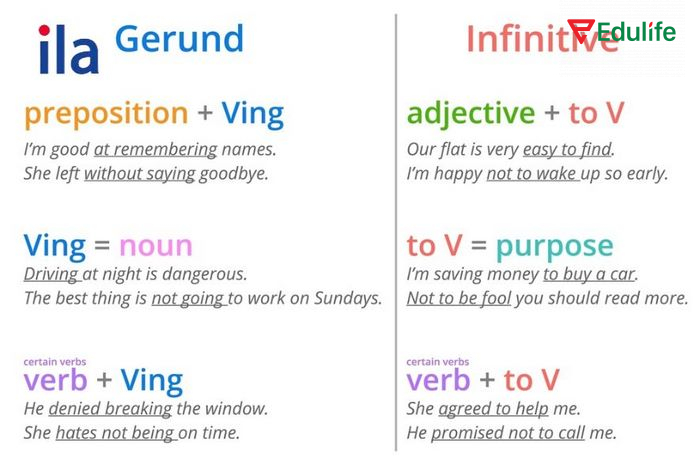 ila Gerund

preposition + Ving
I'm good at remembering names.
She left without saying goodbye.

Ving = noun
Driving at night is dangerous.
The best thing is not going to work on Sundays.

certain verbs
verb + Ving
He denied breaking the window.
She hates not being on time.

Infinitive

Edulife

adjective + to V
Our flat is very easy to find.
I'm happy not to wake up so early.

to V = purpose
I'm saving money to buy a car.
Not to be fool you should read more.

certain verbs
verb + to V
She agreed to help me.
He promised not to call me.